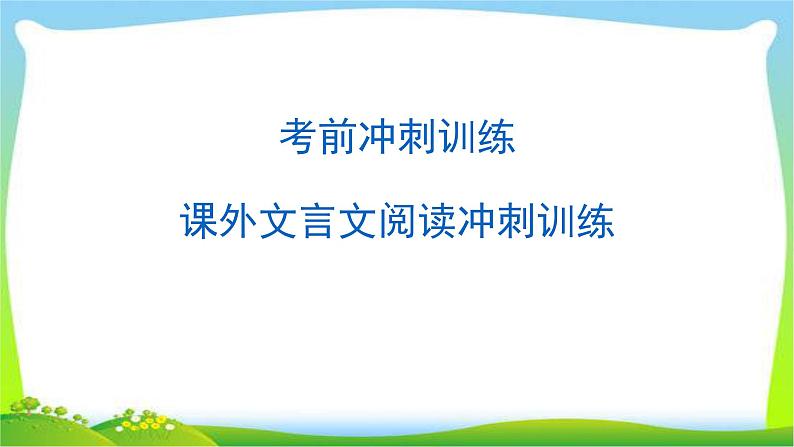 考前冲刺训练

课外文言文阅读冲刺训练